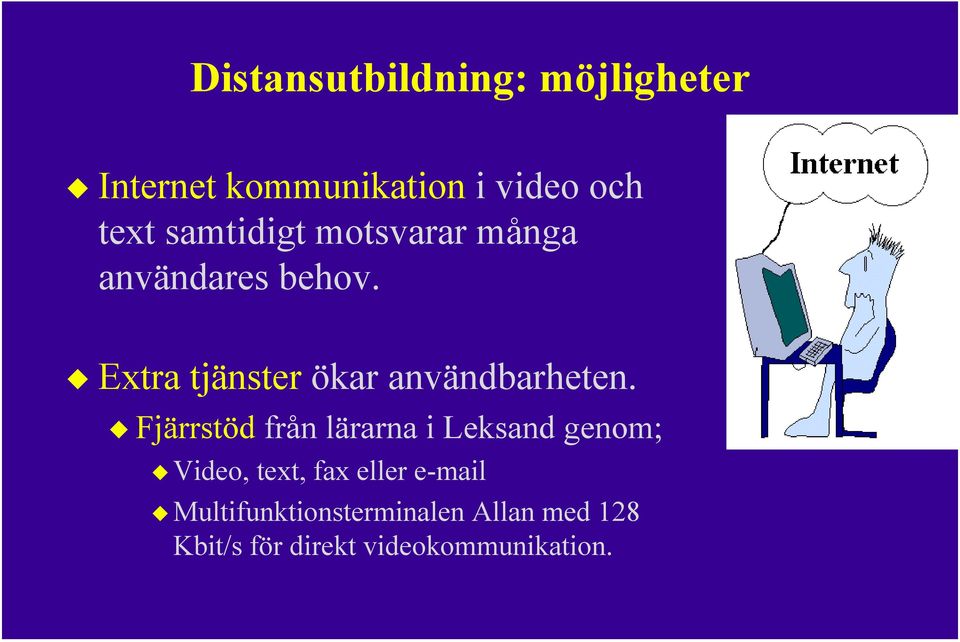 Distansutbildning: möjligheter

Internet kommunikation i video och text samtidigt motsvarar många användares behov.

Extra tjänster ökar användbarheten.

Fjärrstöd från lärarna i Leksand genom;

Video, text, fax eller e-mail

Multifunktionsterminalen Allan med 128 Kbit/s för direkt videokommunikation.

Internet